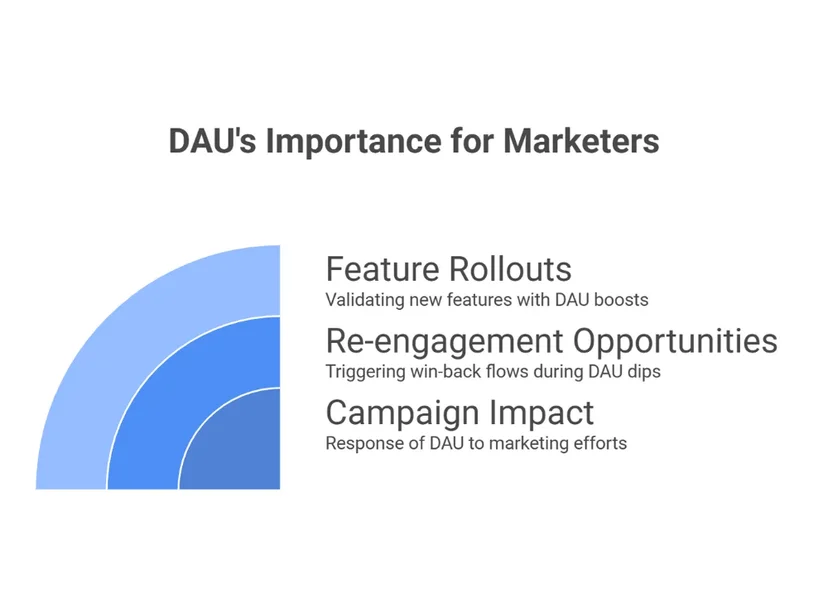 DAU's Importance for Marketers

Feature Rollouts
Validating new features with DAU boosts

Re-engagement Opportunities
Triggering win-back flows during DAU dips

Campaign Impact
Response of DAU to marketing efforts